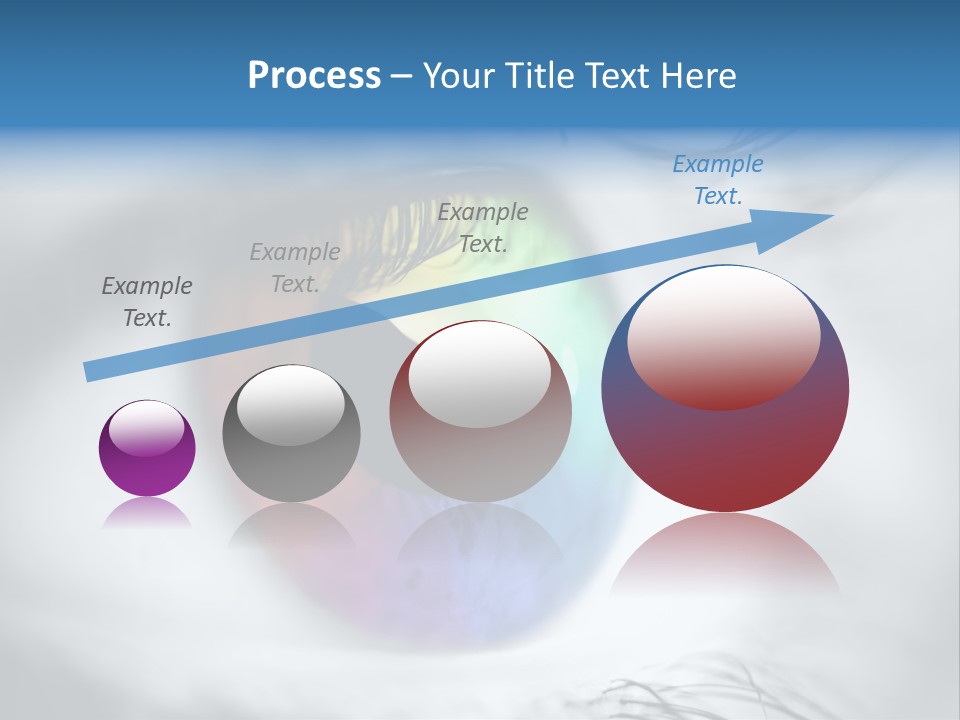 Process – Your Title Text Here

Example Text.

Example Text.

Example Text.

Example Text.